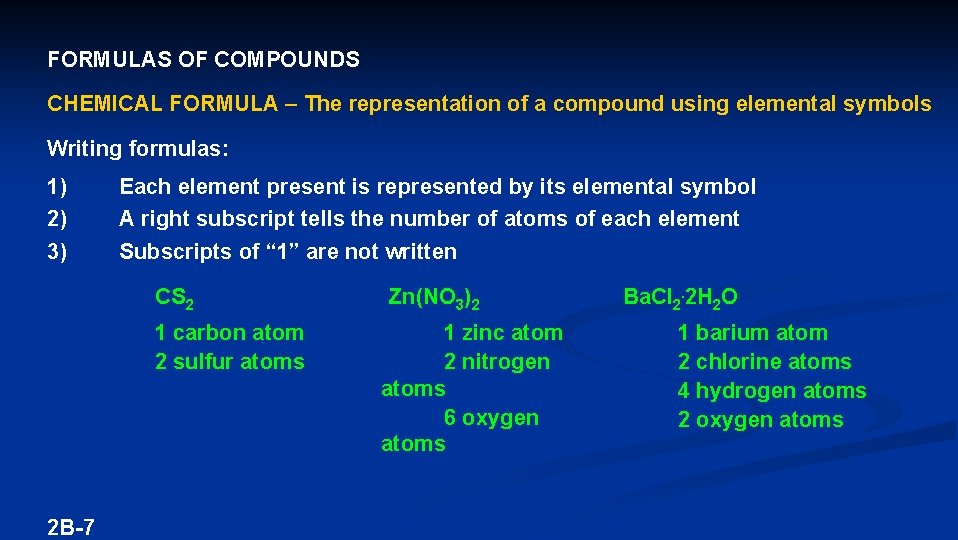 FORMULAS OF COMPOUNDS

CHEMICAL FORMULA – The representation of a compound using elemental symbols

Writing formulas:

1) Each element present is represented by its elemental symbol
2) A right subscript tells the number of atoms of each element
3) Subscripts of “1” are not written

$CS_2$
1 carbon atom
2 sulfur atoms

$Zn(NO_3)_2$
1 zinc atom
2 nitrogen atoms
6 oxygen atoms

$BaCl_2 \cdot 2H_2O$
1 barium atom
2 chlorine atoms
4 hydrogen atoms
2 oxygen atoms

2B-7